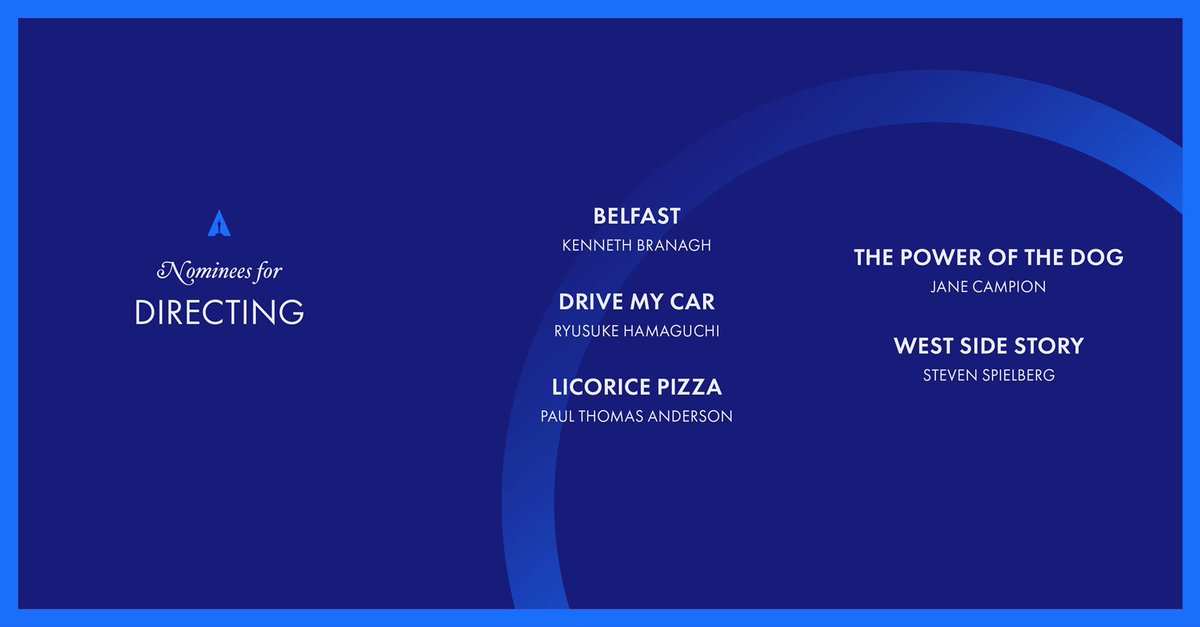 Nominees for
DIRECTING

BELFAST
KENNETH BRANAGH

DRIVE MY CAR
RYUSUKE HAMAGUCHI

LICORICE PIZZA
PAUL THOMAS ANDERSON

THE POWER OF THE DOG
JANE CAMPION

WEST SIDE STORY
STEVEN SPIELBERG